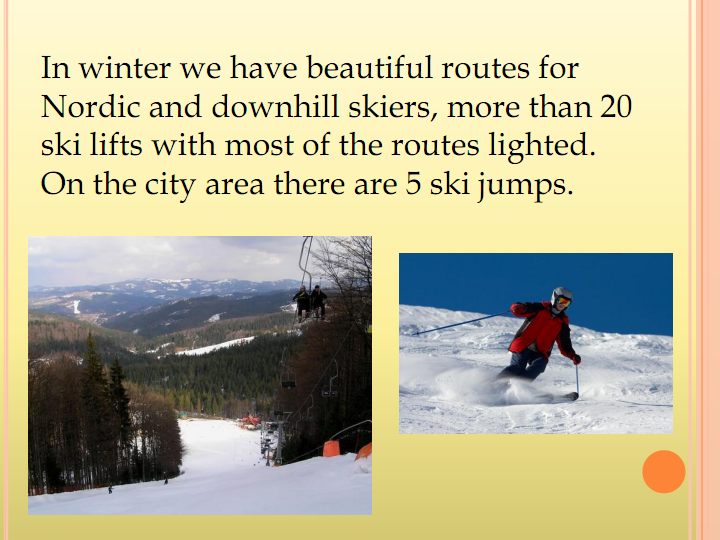 In winter we have beautiful routes for Nordic and downhill skiers, more than 20 ski lifts with most of the routes lighted. On the city area there are 5 ski jumps.